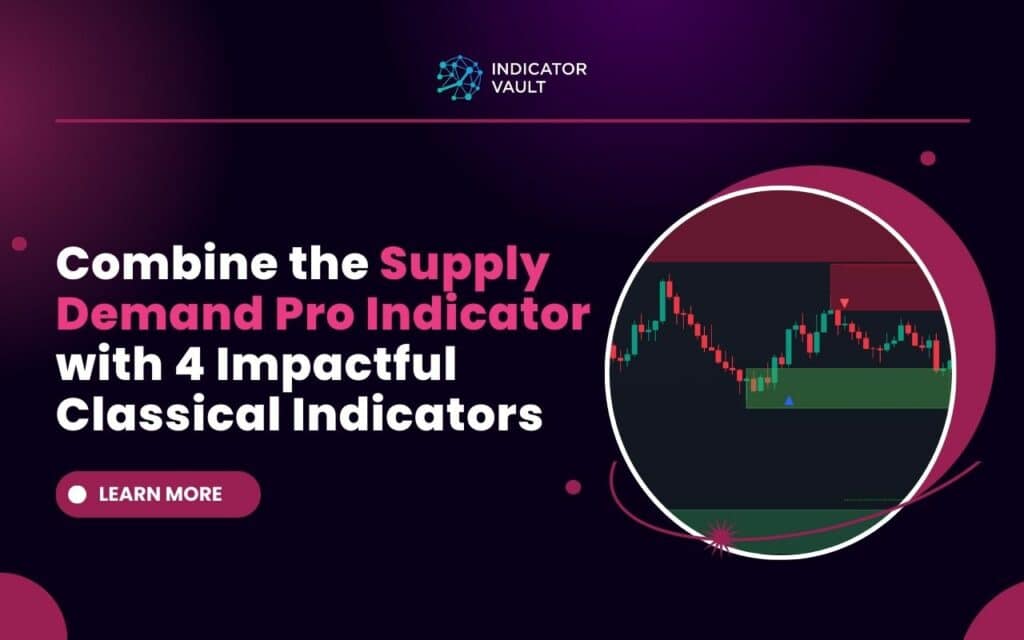 INDICATOR VAULT

Combine the Supply Demand Pro Indicator with 4 Impactful Classical Indicators

LEARN MORE